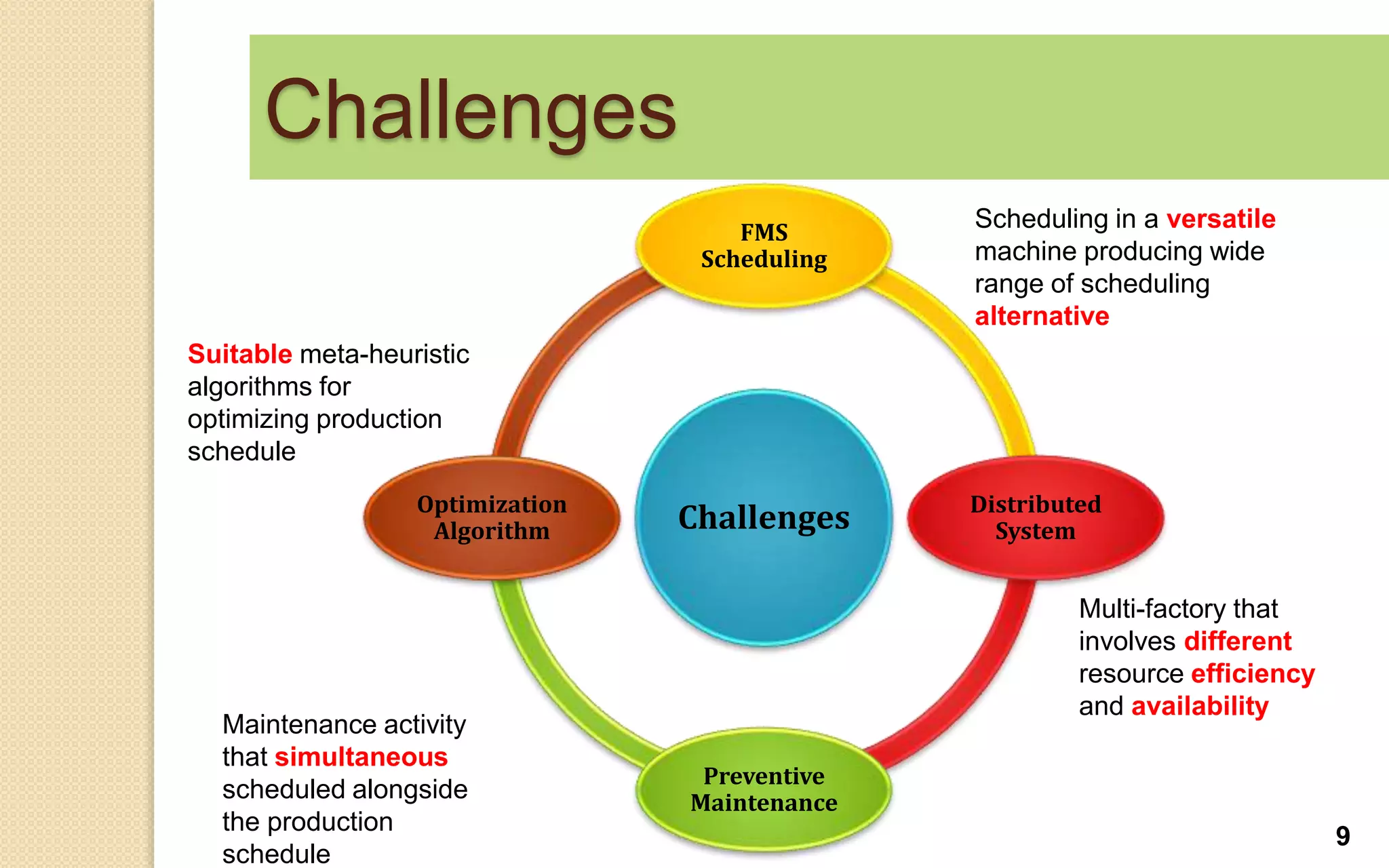 Challenges

FMS Scheduling

Scheduling in a versatile machine producing wide range of scheduling alternative

Suitable meta-heuristic algorithms for optimizing production schedule

Optimization Algorithm

Challenges

Distributed System

Multi-factory that involves different resource efficiency and availability

Maintenance activity that simultaneous scheduled alongside the production schedule

Preventive Maintenance

9